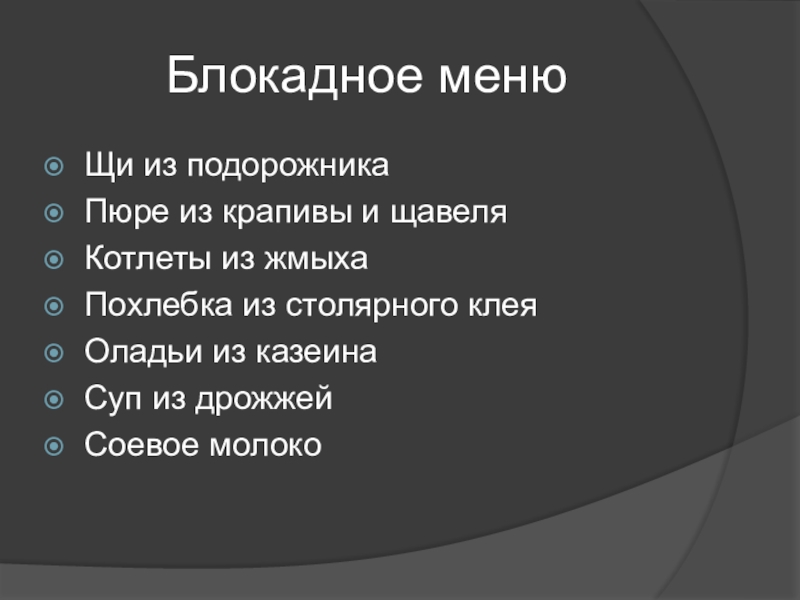 Блокадное меню

Щи из подорожника
Пюре из крапивы и щавеля
Котлеты из жмыха
Похлебка из столярного клея
Оладьи из казеина
Суп из дрожжей
Соевое молоко